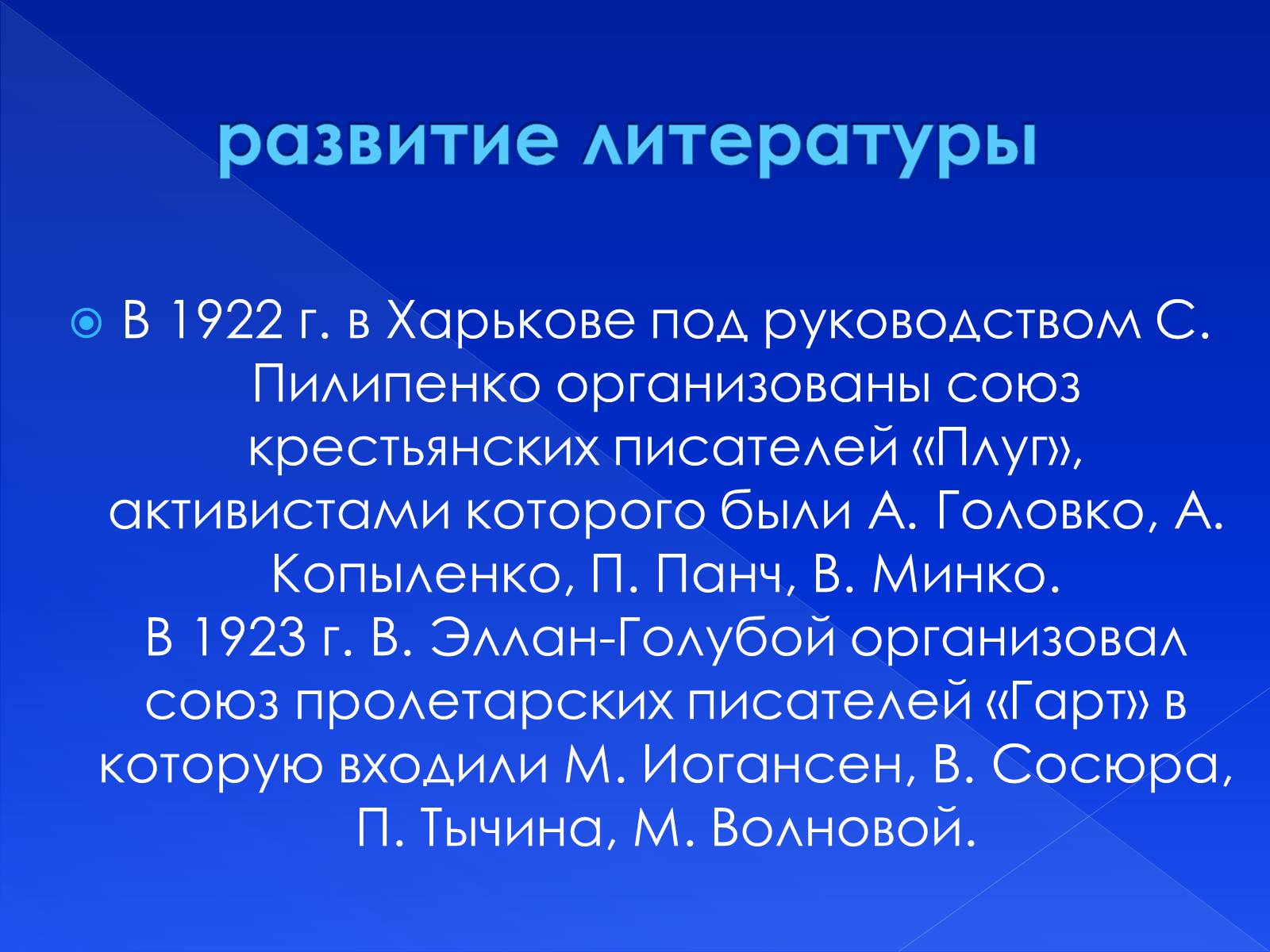 развитие литературы

В 1922 г. в Харькове под руководством С. Пилипенко организованы союз крестьянских писателей «Плуг», активистами которого были А. Головко, А. Копыленко, П. Панч, В. Минко.
В 1923 г. В. Эллан-Голубой организовал союз пролетарских писателей «Гарт» в которую входили М. Иогансен, В. Сосюра, П. Тычина, М. Волновой.